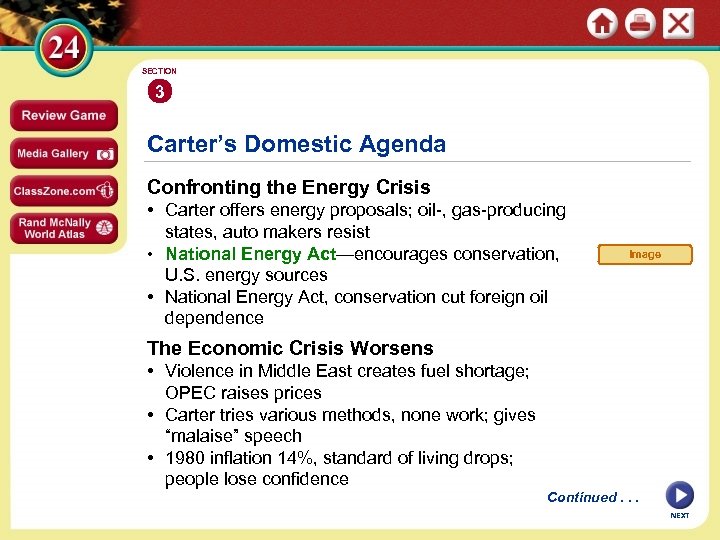 24

Review Game

Media Gallery

ClassZone.com

Rand McNally World Atlas

SECTION

3

Carter's Domestic Agenda

Confronting the Energy Crisis

• Carter offers energy proposals; oil-, gas-producing states, auto makers resist
• National Energy Act—encourages conservation, U.S. energy sources
• National Energy Act, conservation cut foreign oil dependence

Image

The Economic Crisis Worsens

• Violence in Middle East creates fuel shortage; OPEC raises prices
• Carter tries various methods, none work; gives "malaise" speech
• 1980 inflation 14%, standard of living drops; people lose confidence

Continued . . .

NEXT